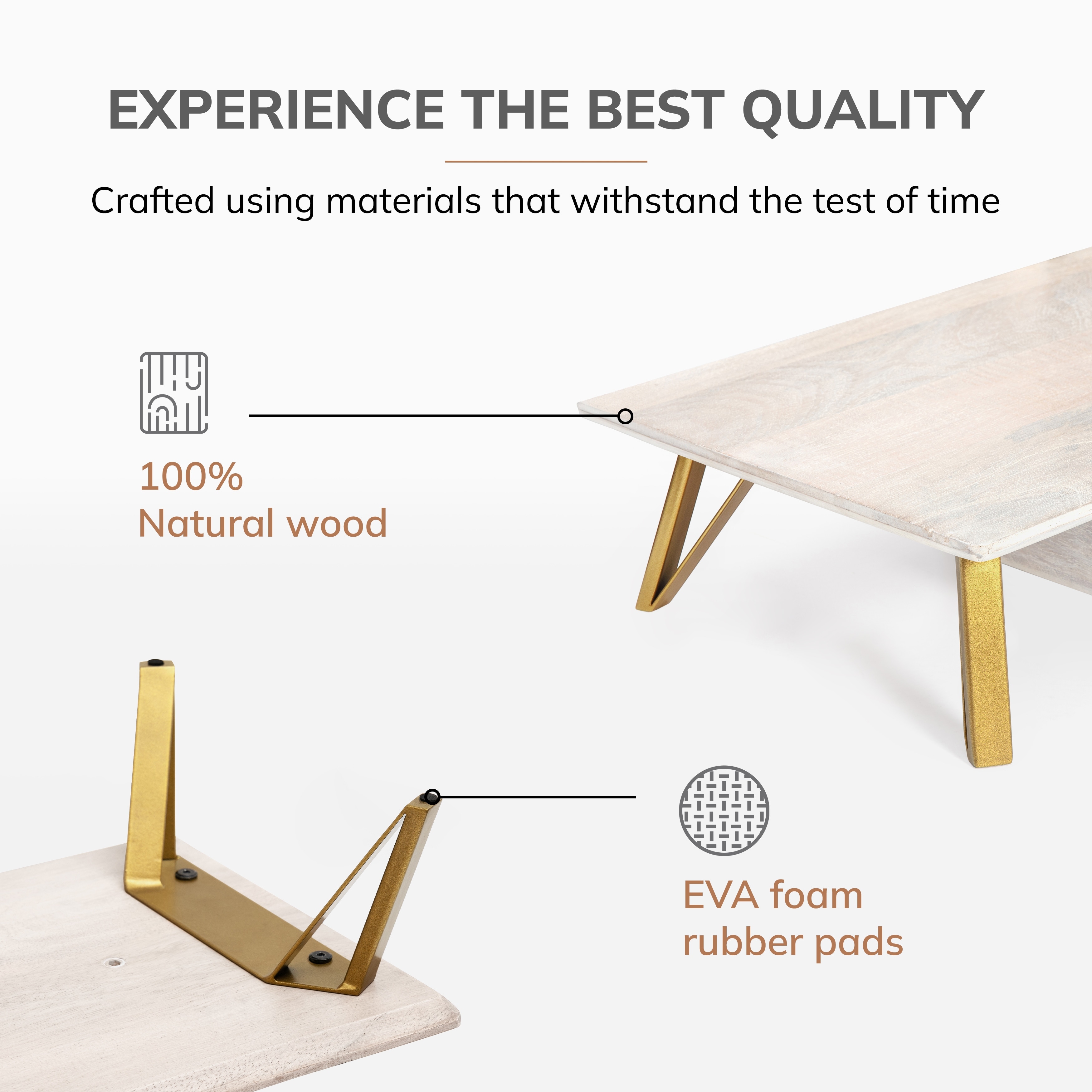 EXPERIENCE THE BEST QUALITY

Crafted using materials that withstand the test of time

100%
Natural wood

EVA foam
rubber pads